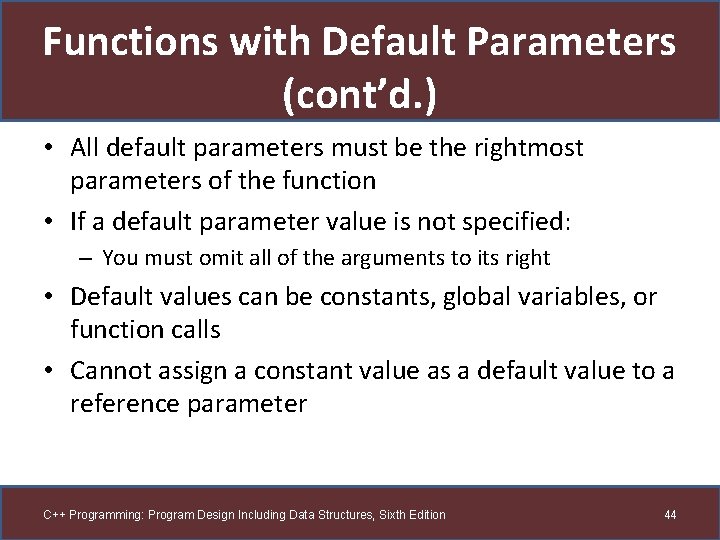 Functions with Default Parameters (cont'd.)

• All default parameters must be the rightmost parameters of the function

• If a default parameter value is not specified:

– You must omit all of the arguments to its right

• Default values can be constants, global variables, or function calls

• Cannot assign a constant value as a default value to a reference parameter

C++ Programming: Program Design Including Data Structures, Sixth Edition

44